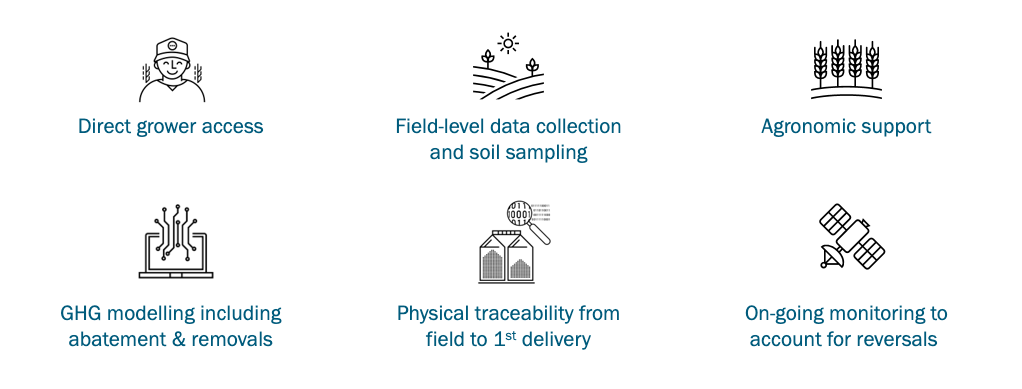 Direct grower access

Field-level data collection and soil sampling

Agronomic support

GHG modelling including abatement & removals

Physical traceability from field to 1$^{st}$ delivery

On-going monitoring to account for reversals